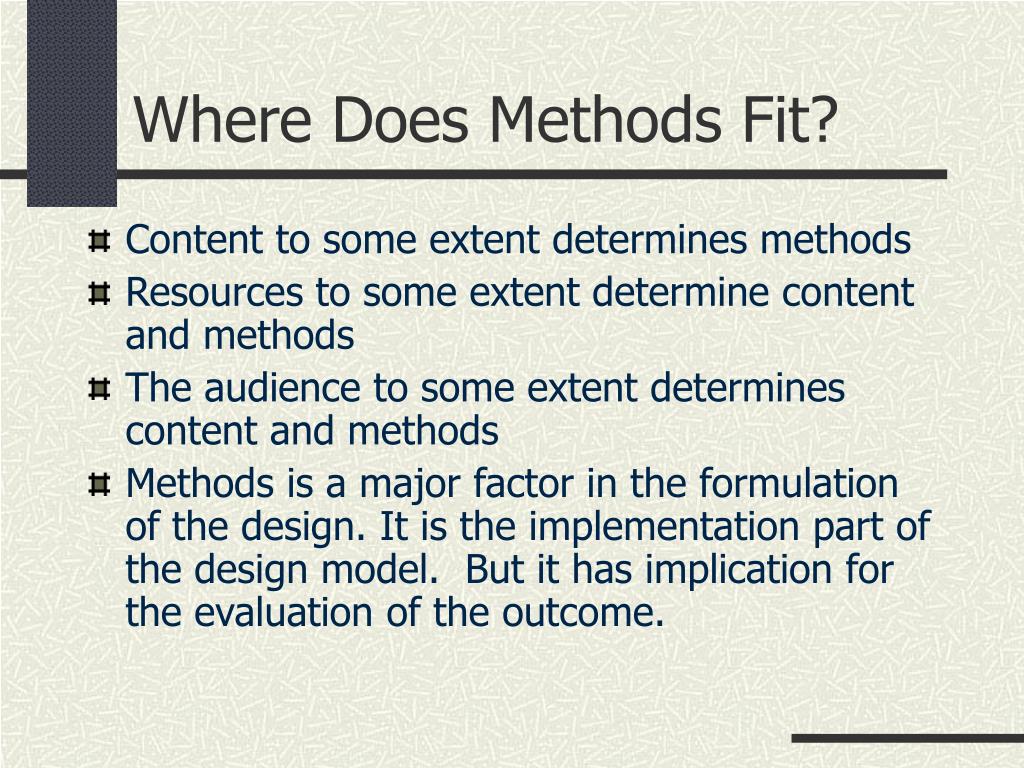 Where Does Methods Fit?

Content to some extent determines methods

Resources to some extent determine content and methods

The audience to some extent determines content and methods

Methods is a major factor in the formulation of the design. It is the implementation part of the design model.  But it has implication for the evaluation of the outcome.